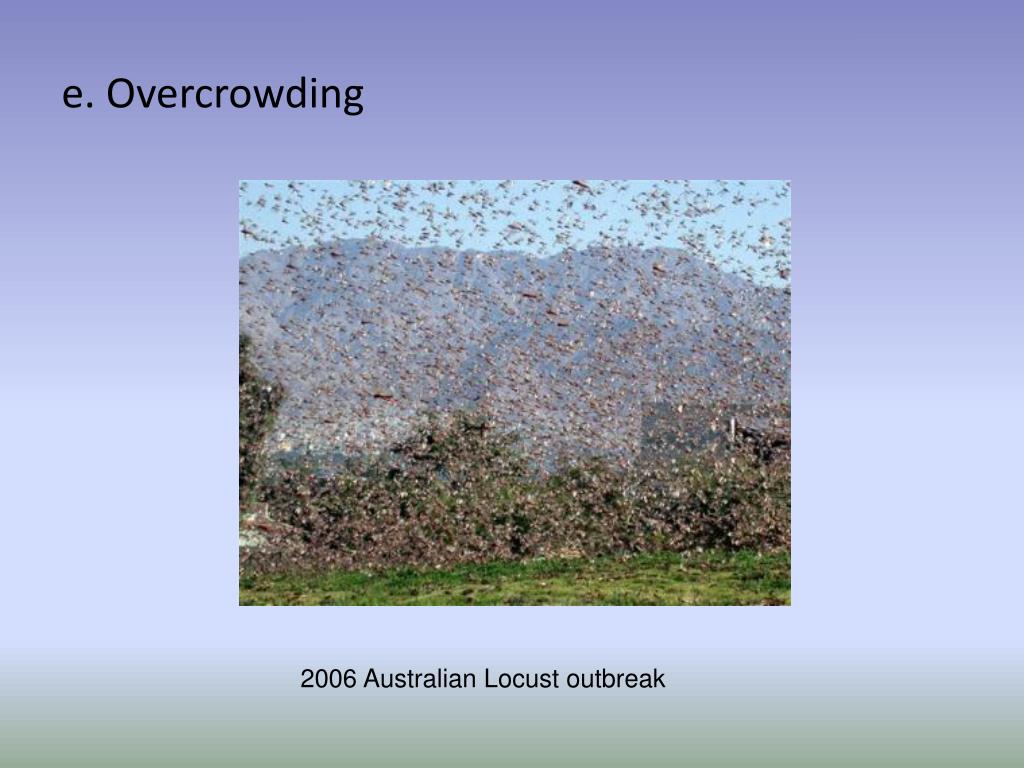 e. Overcrowding

2006 Australian Locust outbreak